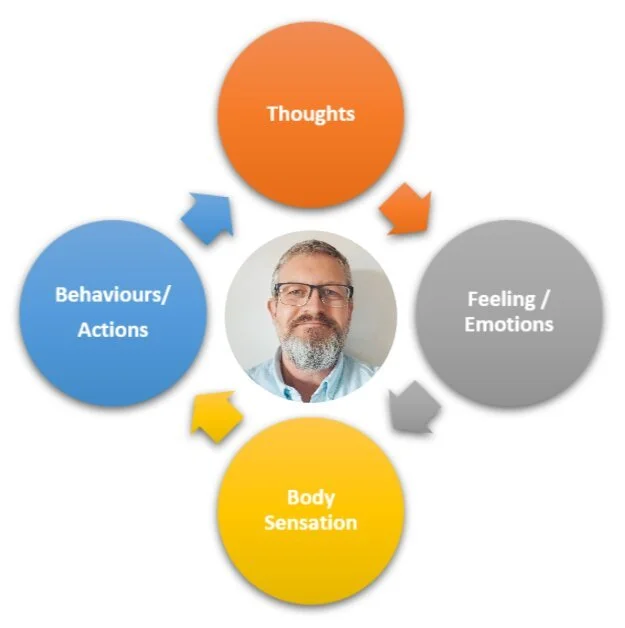 Thoughts

Feeling / Emotions

Body Sensation

Behaviours/ Actions